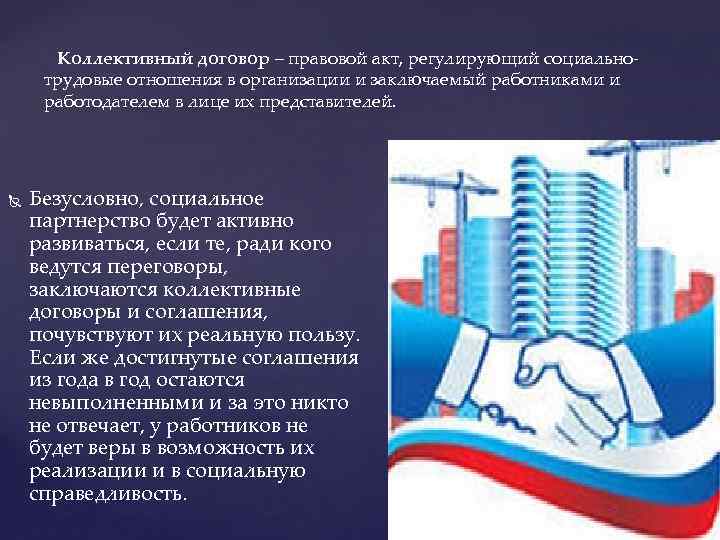 Коллективный договор – правовой акт, регулирующий социально-трудовые отношения в организации и заключаемый работниками и работодателем в лице их представителей.

Безусловно, социальное партнерство будет активно развиваться, если те, ради кого ведутся переговоры, заключаются коллективные договоры и соглашения, почувствуют их реальную пользу. Если же достигнутые соглашения из года в год остаются невыполненными и за это никто не отвечает, у работников не будет веры в возможность их реализации и в социальную справедливость.